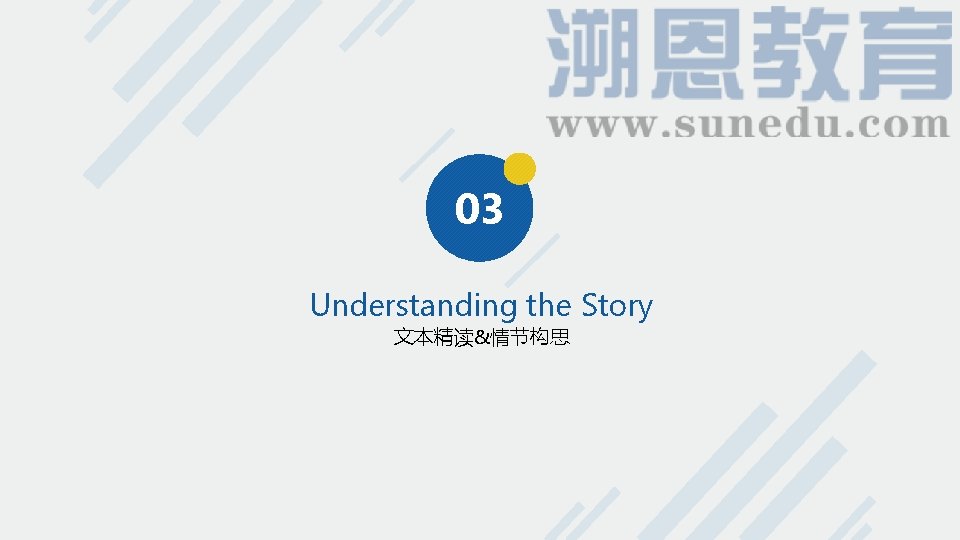 溯恩教育
www.sunedu.com

03

Understanding the Story
文本精读&情节构思